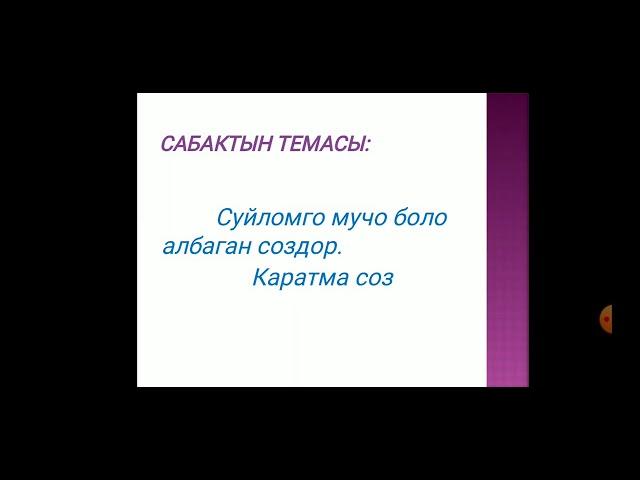 САБАКТЫН ТЕМАСЫ:

Суйломго мучо боло албаган создор.
Каратма соз